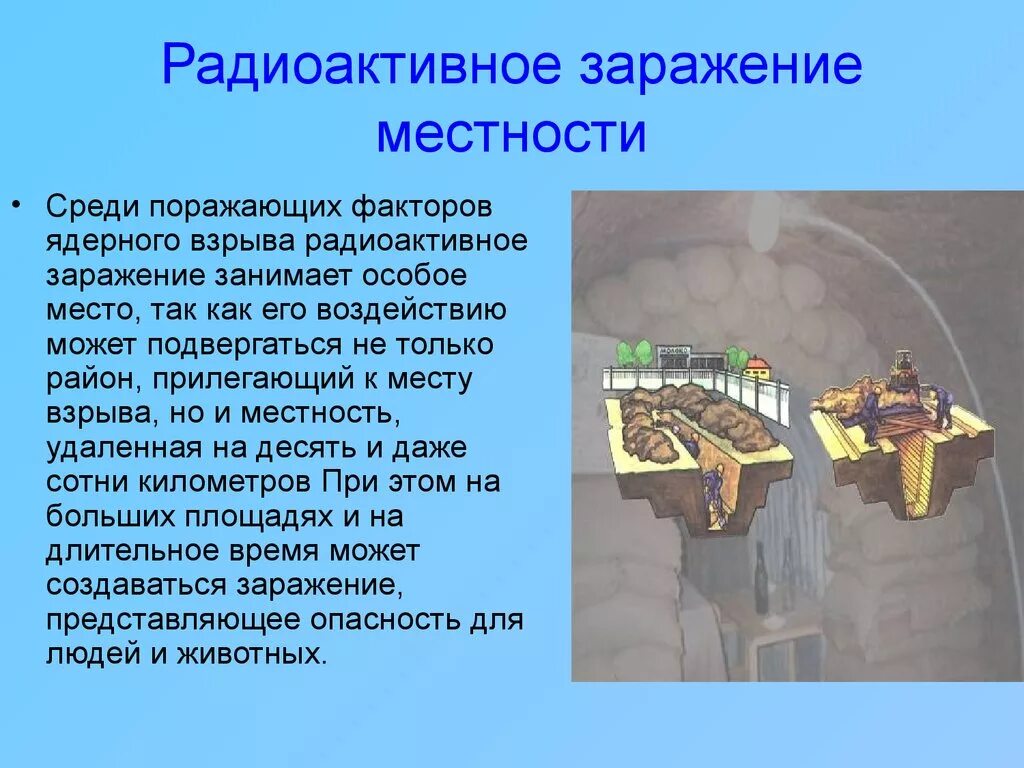 Радиоактивное заражение местности

• Среди поражающих факторов ядерного взрыва радиоактивное заражение занимает особое место, так как его воздействию может подвергаться не только район, прилегающий к месту взрыва, но и местность, удаленная на десять и даже сотни километров При этом на больших площадях и на длительное время может создаваться заражение, представляющее опасность для людей и животных.